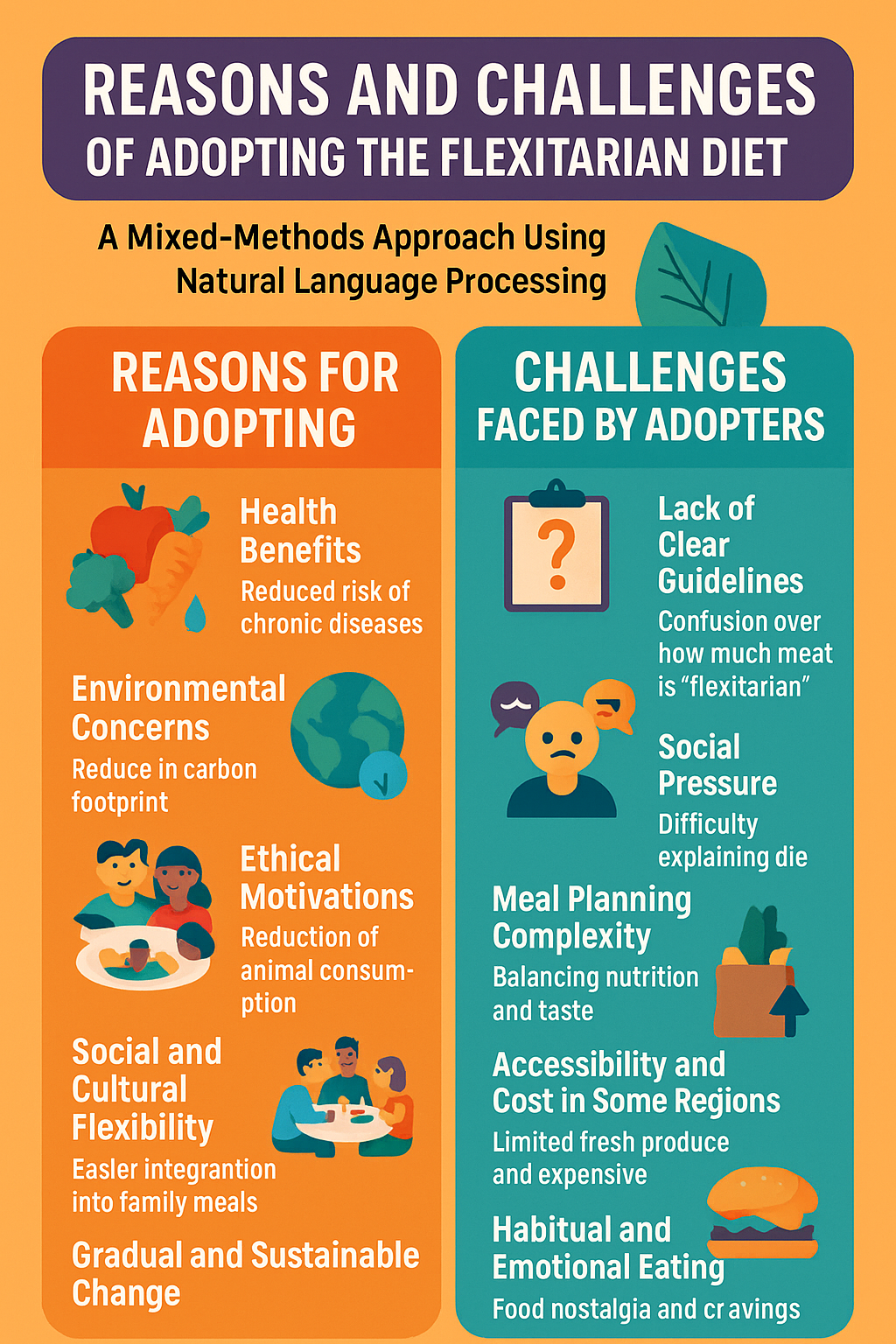 REASONS AND CHALLENGES OF ADOPTING THE FLEXITARIAN DIET

A Mixed-Methods Approach Using Natural Language Processing

REASONS FOR ADOPTING

Health Benefits
Reduced risk of chronic diseases

Environmental Concerns
Reduce in carbon footprint

Ethical Motivations
Reduction of animal consumption

Social and Cultural Flexibility
Easler integrantion into family meals

Gradual and Sustainable Change

CHALLENGES FACED BY ADOPTERS

Lack of Clear Guidelines
Confusion over how much meat is "flexitarian"

Social Pressure
Difficulty explaining die

Meal Planning Complexity
Balancing nutrition and taste

Accessibility and Cost in Some Regions
Limited fresh produce and expensive

Habitual and Emotional Eating
Food nostalgia and cr avings